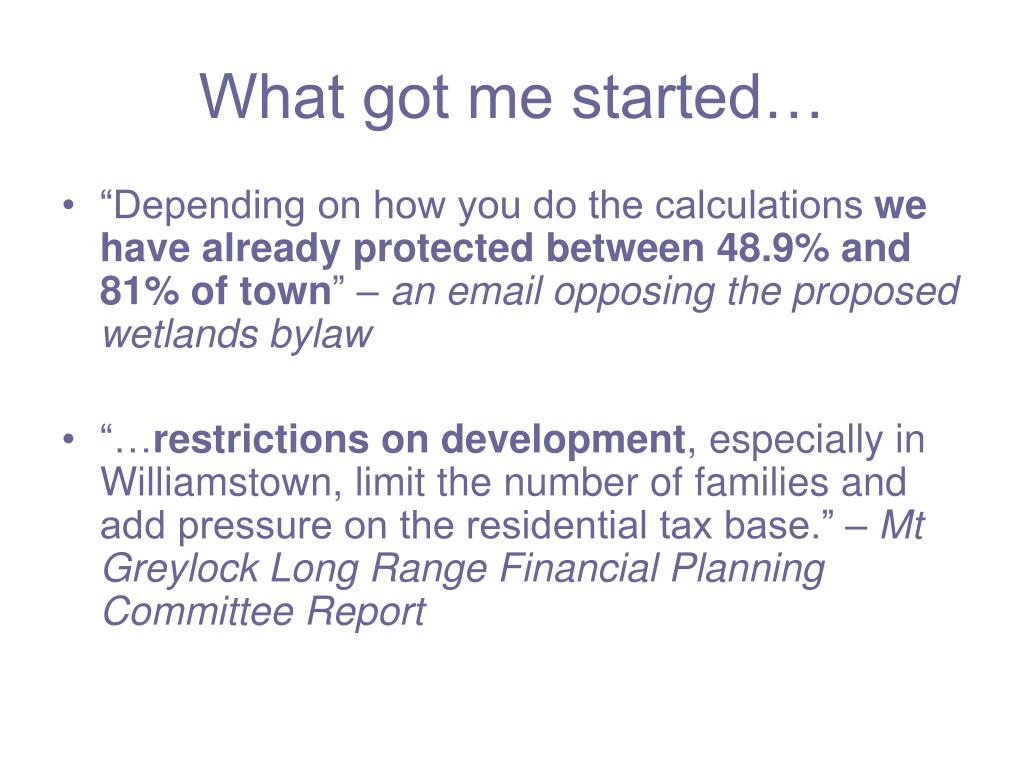 What got me started…

• “Depending on how you do the calculations we have already protected between 48.9% and 81% of town” – an email opposing the proposed wetlands bylaw

• “…restrictions on development, especially in Williamstown, limit the number of families and add pressure on the residential tax base.” – Mt Greylock Long Range Financial Planning Committee Report